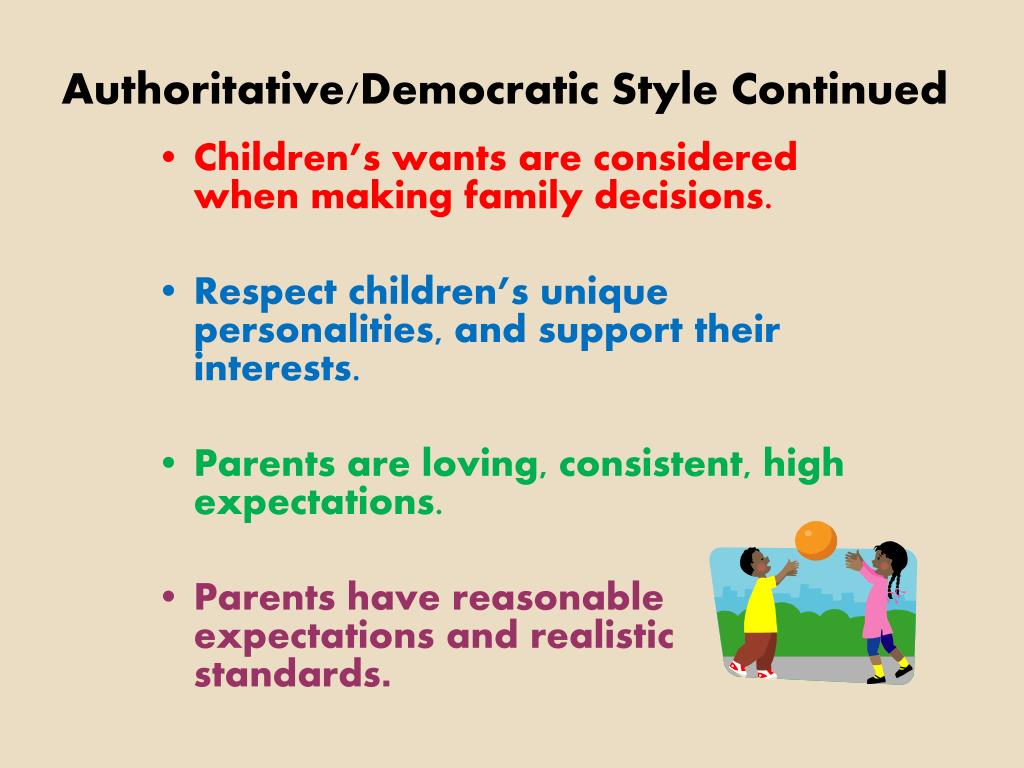 Authoritative/Democratic Style Continued

• Children's wants are considered when making family decisions.

• Respect children's unique personalities, and support their interests.

• Parents are loving, consistent, high expectations.

• Parents have reasonable expectations and realistic standards.